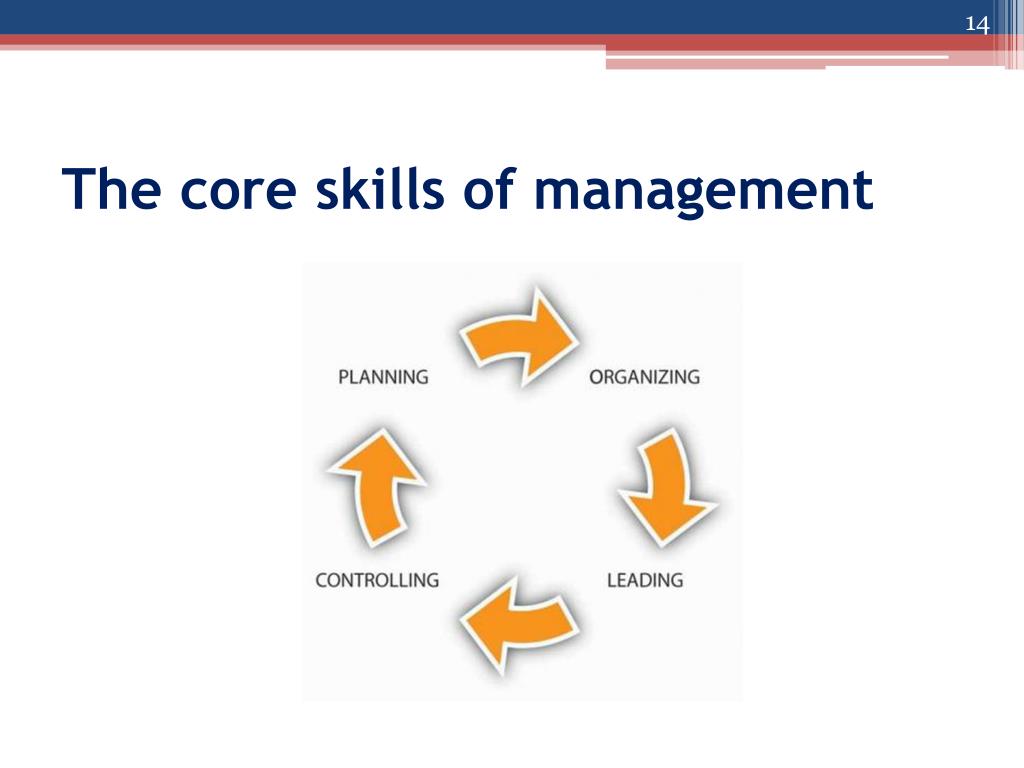 14

The core skills of management

PLANNING

ORGANIZING

LEADING

CONTROLLING